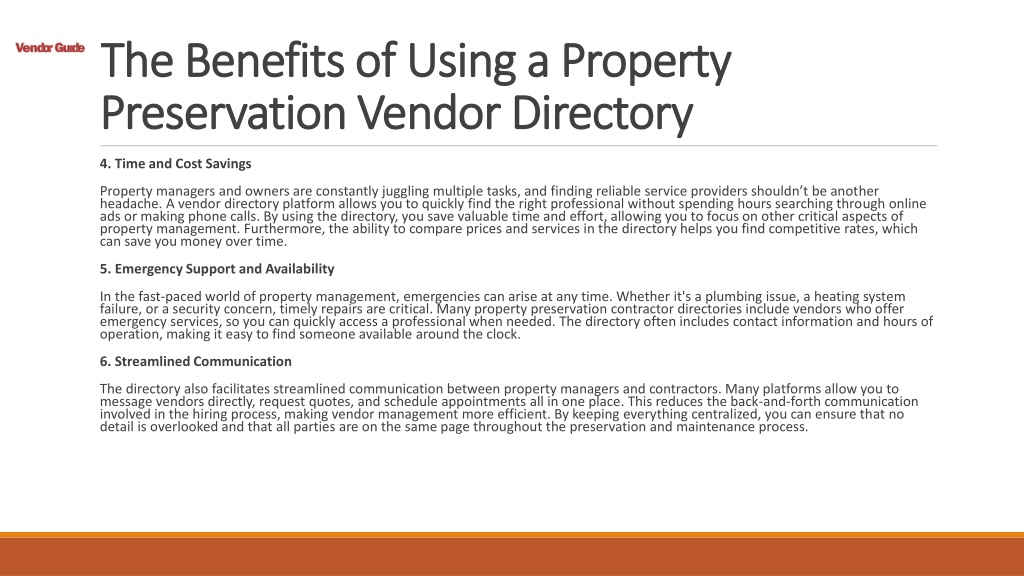 Vendor Guide

The Benefits of Using a Property Preservation Vendor Directory

4. Time and Cost Savings

Property managers and owners are constantly juggling multiple tasks, and finding reliable service providers shouldn't be another headache. A vendor directory platform allows you to quickly find the right professional without spending hours searching through online ads or making phone calls. By using the directory, you save valuable time and effort, allowing you to focus on other critical aspects of property management. Furthermore, the ability to compare prices and services in the directory helps you find competitive rates, which can save you money over time.

5. Emergency Support and Availability

In the fast-paced world of property management, emergencies can arise at any time. Whether it's a plumbing issue, a heating system failure, or a security concern, timely repairs are critical. Many property preservation contractor directories include vendors who offer emergency services, so you can quickly access a professional when needed. The directory often includes contact information and hours of operation, making it easy to find someone available around the clock.

6. Streamlined Communication

The directory also facilitates streamlined communication between property managers and contractors. Many platforms allow you to message vendors directly, request quotes, and schedule appointments all in one place. This reduces the back-and-forth communication involved in the hiring process, making vendor management more efficient. By keeping everything centralized, you can ensure that no detail is overlooked and that all parties are on the same page throughout the preservation and maintenance process.